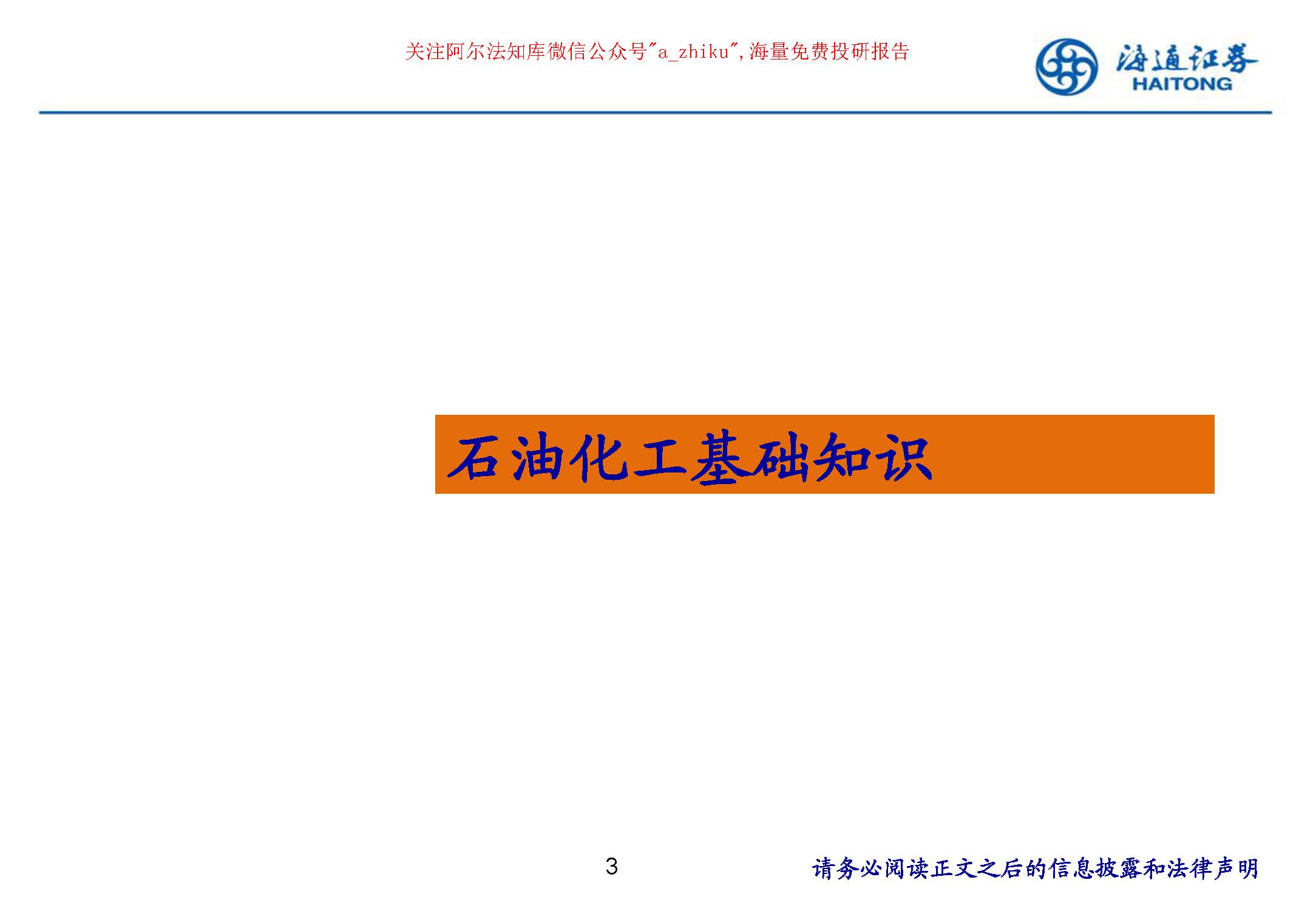 关注阿尔法知库微信公众号"a_zhiku",海量免费投研报告

海通证券
HAITONG

石油化工基础知识

3

请务必阅读正文之后的信息披露和法律声明